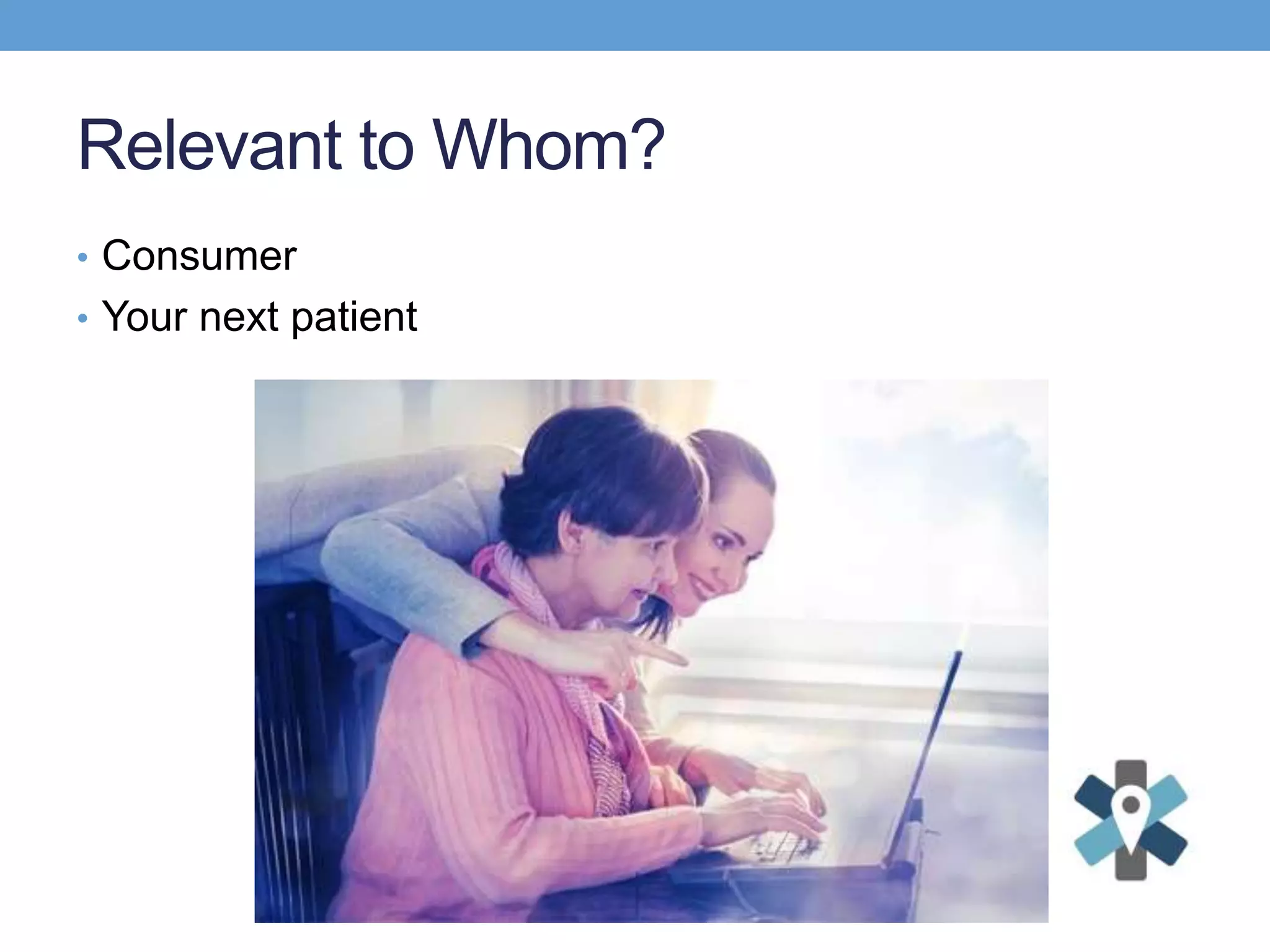 Relevant to Whom?

• Consumer
• Your next patient